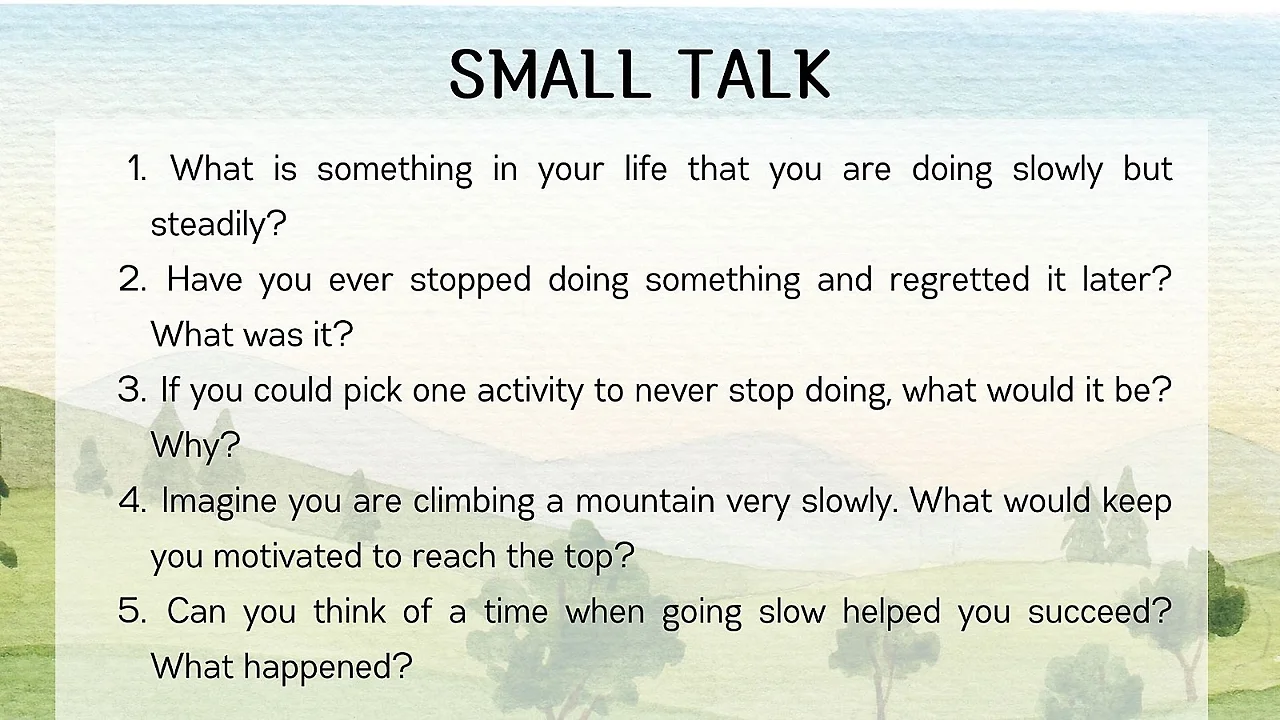 SMALL TALK

1. What is something in your life that you are doing slowly but steadily?
2. Have you ever stopped doing something and regretted it later? What was it?
3. If you could pick one activity to never stop doing, what would it be? Why?
4. Imagine you are climbing a mountain very slowly. What would keep you motivated to reach the top?
5. Can you think of a time when going slow helped you succeed? What happened?